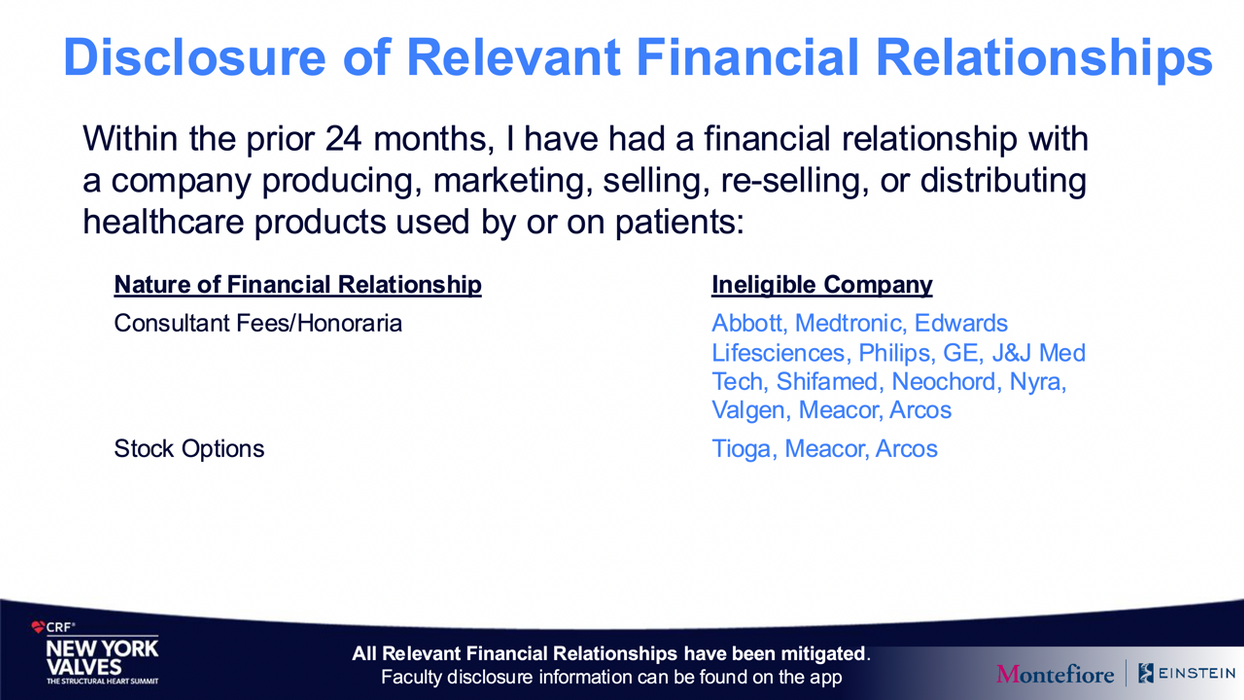 Disclosure of Relevant Financial Relationships

Within the prior 24 months, I have had a financial relationship with a company producing, marketing, selling, re-selling, or distributing healthcare products used by or on patients:

| Nature of Financial Relationship | Ineligible Company |
|---|---|
| Consultant Fees/Honoraria | Abbott, Medtronic, Edwards Lifesciences, Philips, GE, J&J Med Tech, Shifamed, Neochord, Nyra, Valgen, Meacor, Arcos |
| Stock Options | Tioga, Meacor, Arcos |

CRF® NEW YORK VALVES THE STRUCTURAL HEART SUMMIT

All Relevant Financial Relationships have been mitigated.
Faculty disclosure information can be found on the app

Montefiore | EINSTEIN